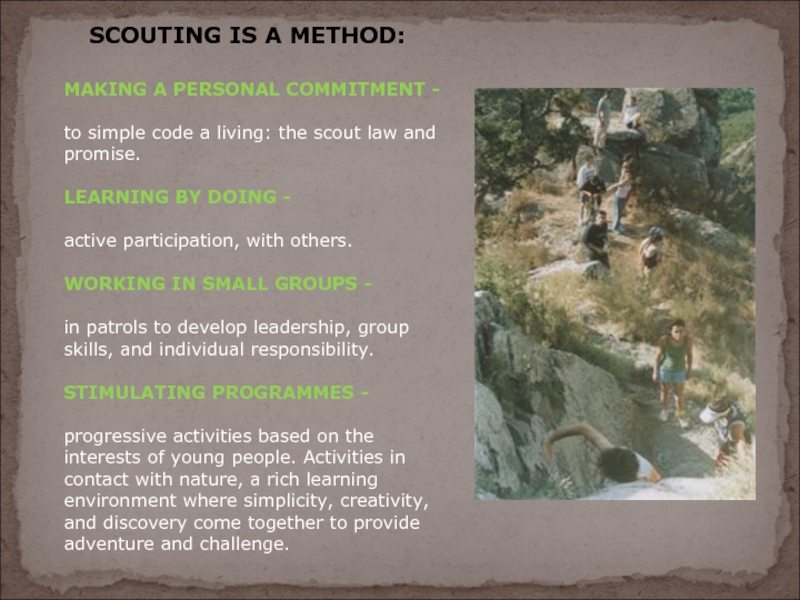 SCOUTING IS A METHOD:

MAKING A PERSONAL COMMITMENT -

to simple code a living: the scout law and promise.

LEARNING BY DOING -

active participation, with others.

WORKING IN SMALL GROUPS -

in patrols to develop leadership, group skills, and individual responsibility.

STIMULATING PROGRAMMES -

progressive activities based on the interests of young people. Activities in contact with nature, a rich learning environment where simplicity, creativity, and discovery come together to provide adventure and challenge.